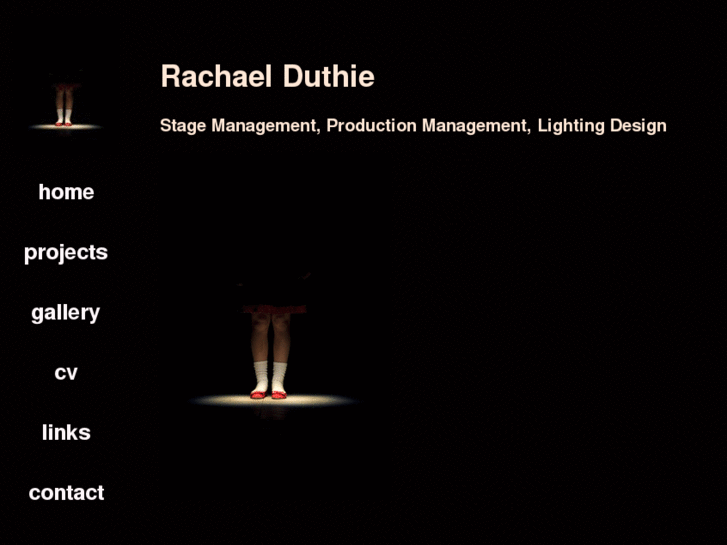 Rachael Duthie

Stage Management, Production Management, Lighting Design

home

projects

gallery

cv

links

contact